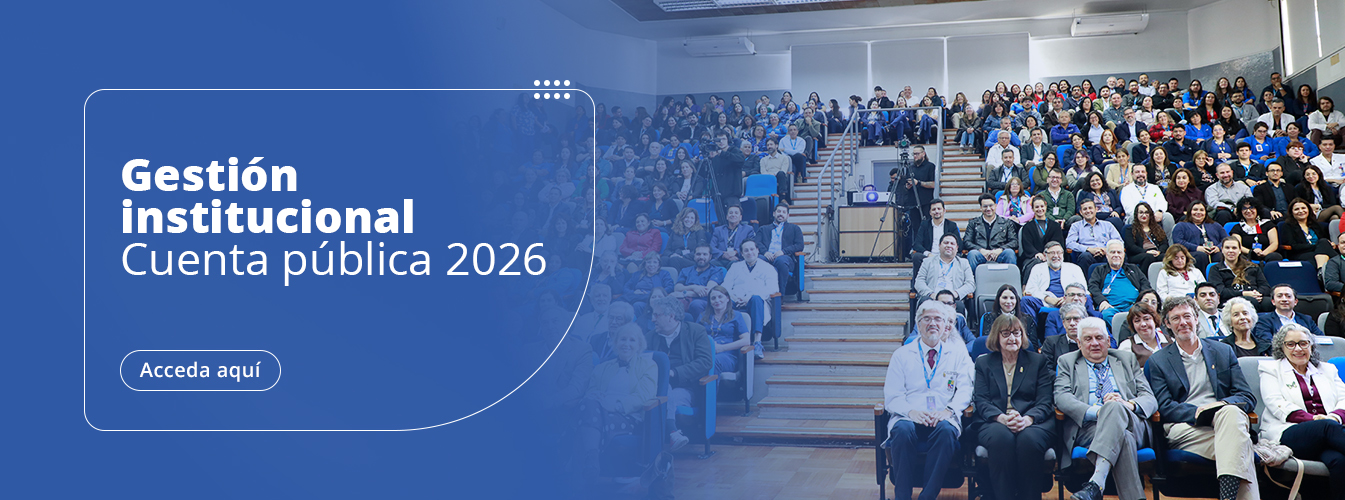 Gestión institucional
Cuenta pública 2026

Acceda aquí